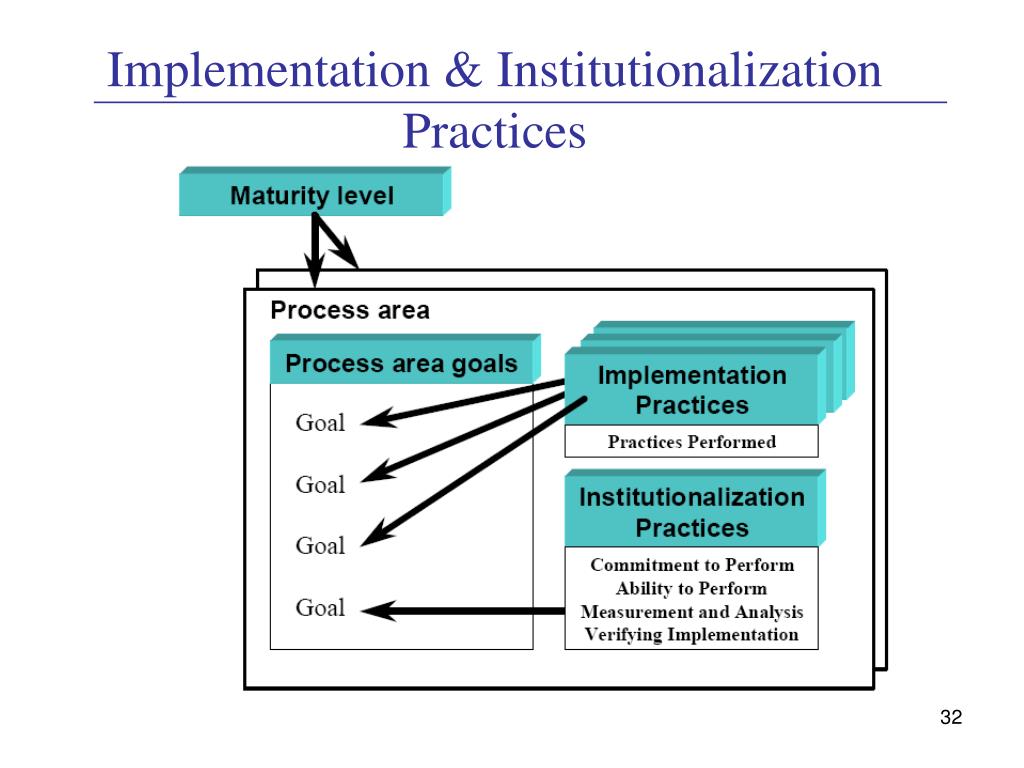 Implementation & Institutionalization Practices

Maturity level

Process area

Process area goals

Goal

Goal

Goal

Goal

Implementation Practices

Practices Performed

Institutionalization Practices

Commitment to Perform
Ability to Perform
Measurement and Analysis
Verifying Implementation

32